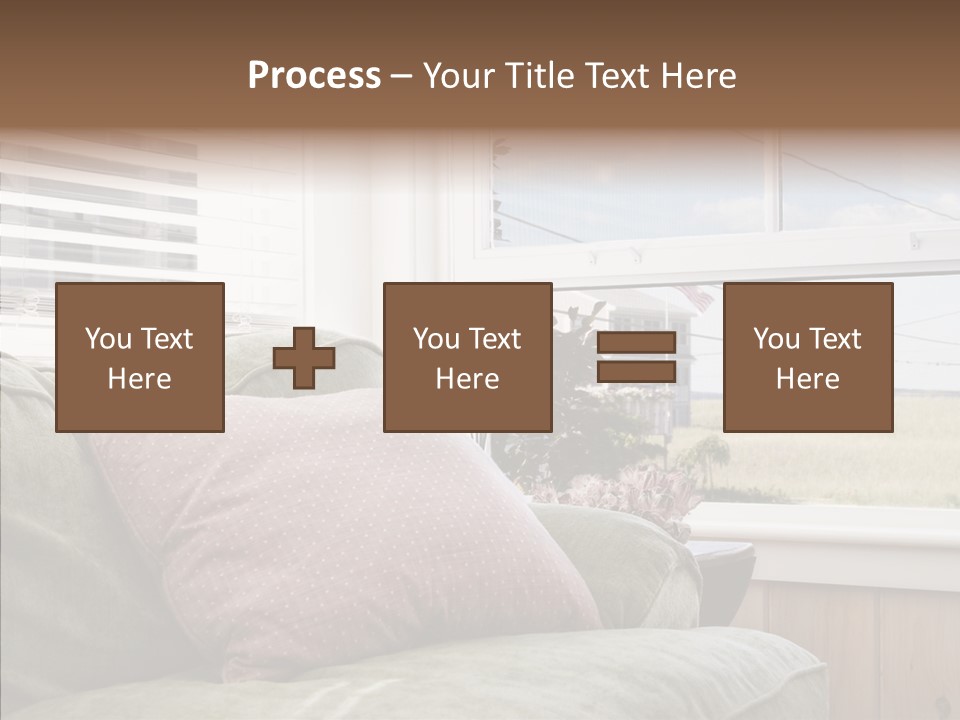 Process – Your Title Text Here

You Text Here

You Text Here

You Text Here